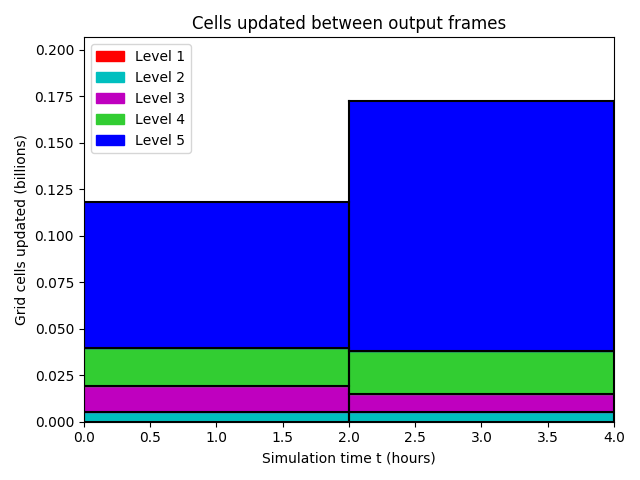 Cells updated between output frames

Level 1
Level 2
Level 3
Level 4
Level 5

Grid cells updated (billions)

0.200
0.175
0.150
0.125
0.100
0.075
0.050
0.025
0.000

0.0 0.5 1.0 1.5 2.0 2.5 3.0 3.5 4.0

Simulation time t (hours)